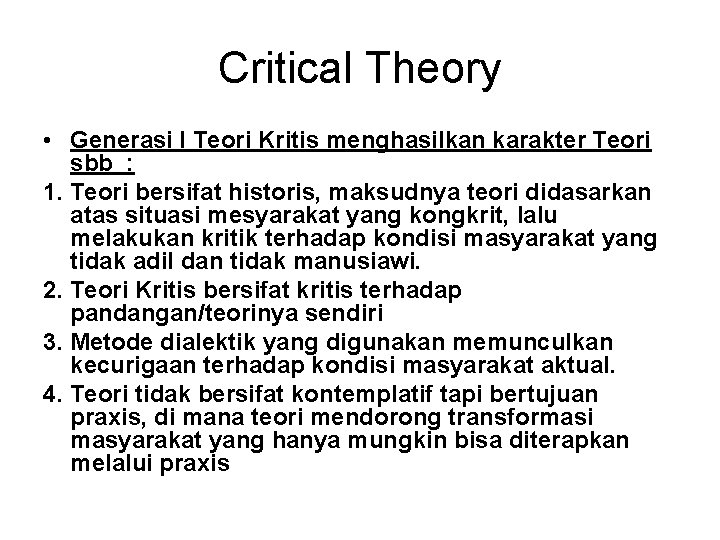 Critical Theory

• Generasi I Teori Kritis menghasilkan karakter Teori sbb :

1. Teori bersifat historis, maksudnya teori didasarkan atas situasi mesyarakat yang kongkrit, lalu melakukan kritik terhadap kondisi masyarakat yang tidak adil dan tidak manusiawi.
2. Teori Kritis bersifat kritis terhadap pandangan/teorinya sendiri
3. Metode dialektik yang digunakan memunculkan kecurigaan terhadap kondisi masyarakat aktual.
4. Teori tidak bersifat kontemplatif tapi bertujuan praxis, di mana teori mendorong transformasi masyarakat yang hanya mungkin bisa diterapkan melalui praxis